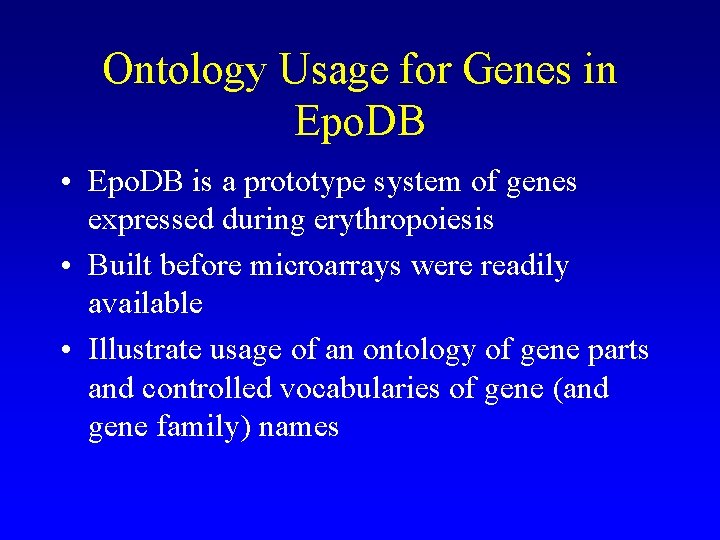 Ontology Usage for Genes in EpoDB

• EpoDB is a prototype system of genes expressed during erythropoiesis
• Built before microarrays were readily available
• Illustrate usage of an ontology of gene parts and controlled vocabularies of gene (and gene family) names